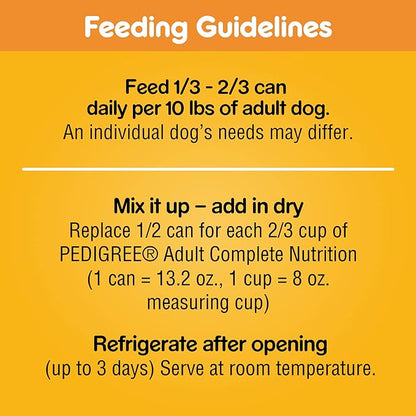 Feeding Guidelines

Feed 1/3 - 2/3 can daily per 10 lbs of adult dog.
An individual dog's needs may differ.

Mix it up – add in dry
Replace 1/2 can for each 2/3 cup of PEDIGREE® Adult Complete Nutrition (1 can = 13.2 oz., 1 cup = 8 oz. measuring cup)

Refrigerate after opening
(up to 3 days) Serve at room temperature.